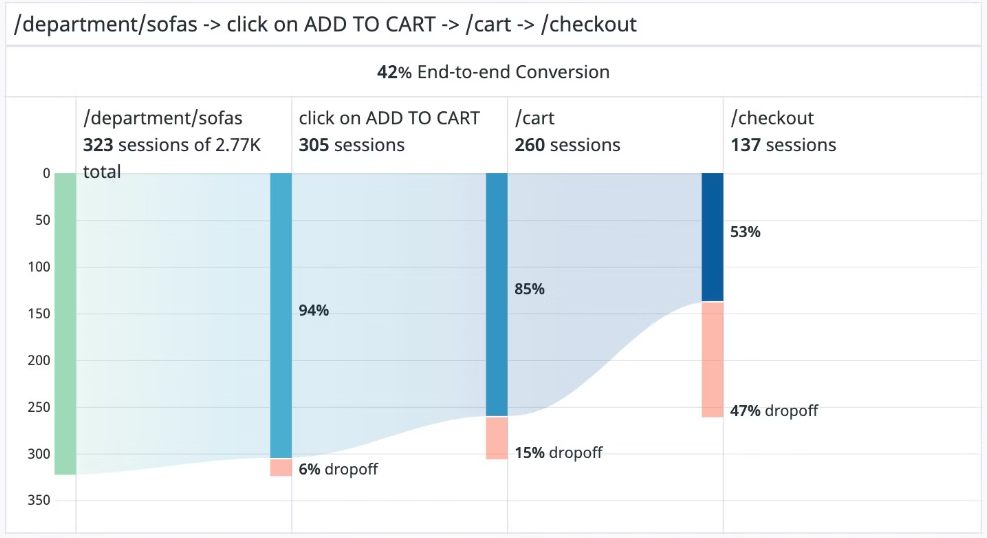 /department/sofas -> click on ADD TO CART -> /cart -> /checkout

42% End-to-end Conversion

/department/sofas
323 sessions of 2.77K total

click on ADD TO CART
305 sessions

/cart
260 sessions

/checkout
137 sessions

0
50
100
150
200
250
300
350

94%
6% dropoff

85%
15% dropoff

53%
47% dropoff